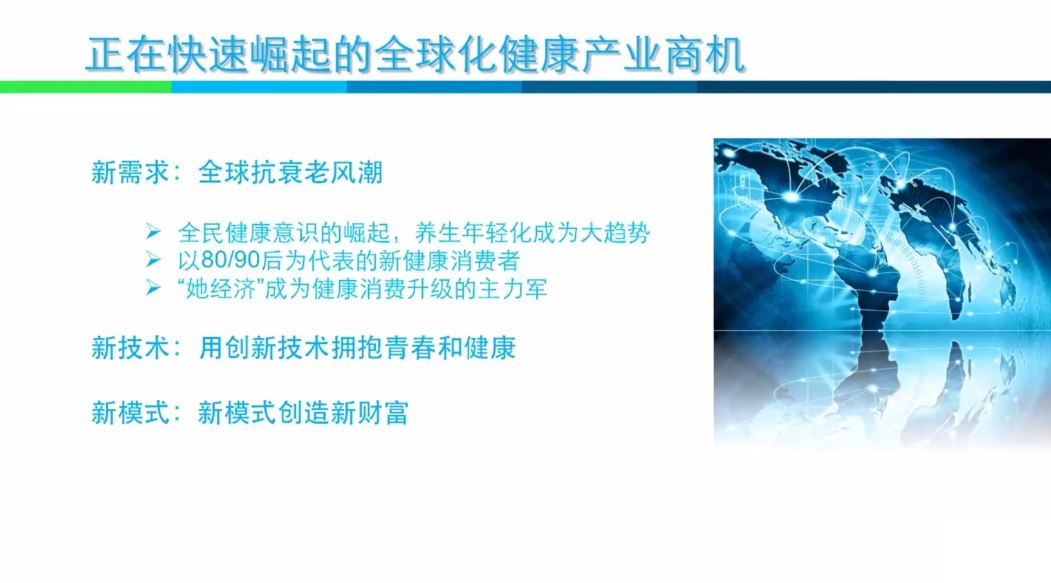 正在快速崛起的全球化健康产业商机

新需求：全球抗衰老风潮

➢ 全民健康意识的崛起，养生年轻化成为大趋势
➢ 以80/90后为代表的新健康消费者
➢ “她经济”成为健康消费升级的主力军

新技术：用创新技术拥抱青春和健康

新模式：新模式创造新财富